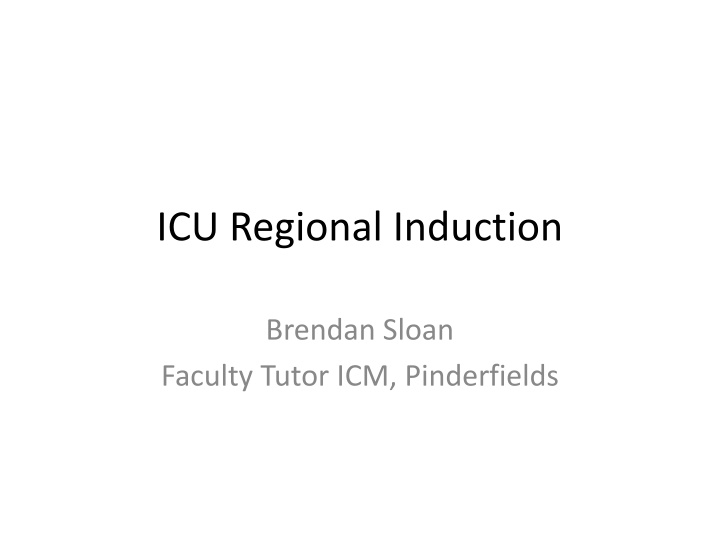 ICU Regional Induction

Brendan Sloan
Faculty Tutor ICM, Pinderfields